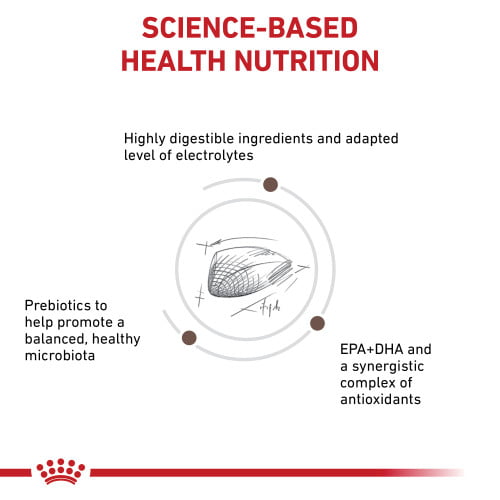 SCIENCE-BASED
HEALTH NUTRITION

Highly digestible ingredients and adapted level of electrolytes

Prebiotics to help promote a balanced, healthy microbiota

EPA+DHA and a synergistic complex of antioxidants